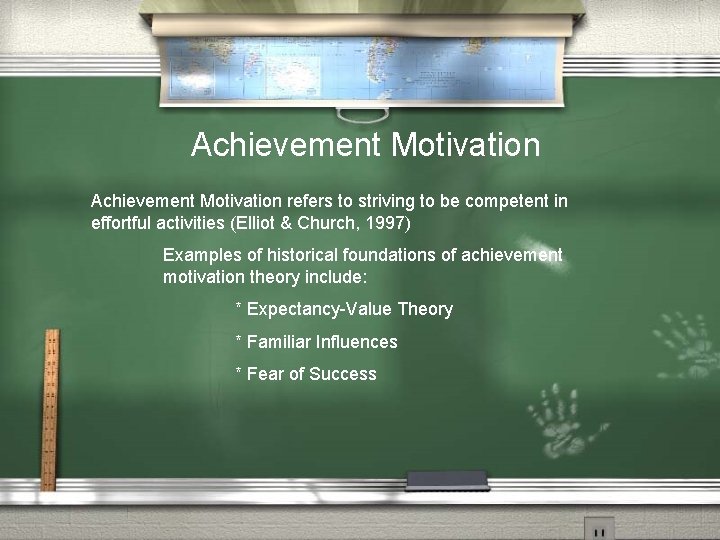 Achievement Motivation

Achievement Motivation refers to striving to be competent in effortful activities (Elliot & Church, 1997)

Examples of historical foundations of achievement motivation theory include:

* Expectancy-Value Theory

* Familiar Influences

* Fear of Success